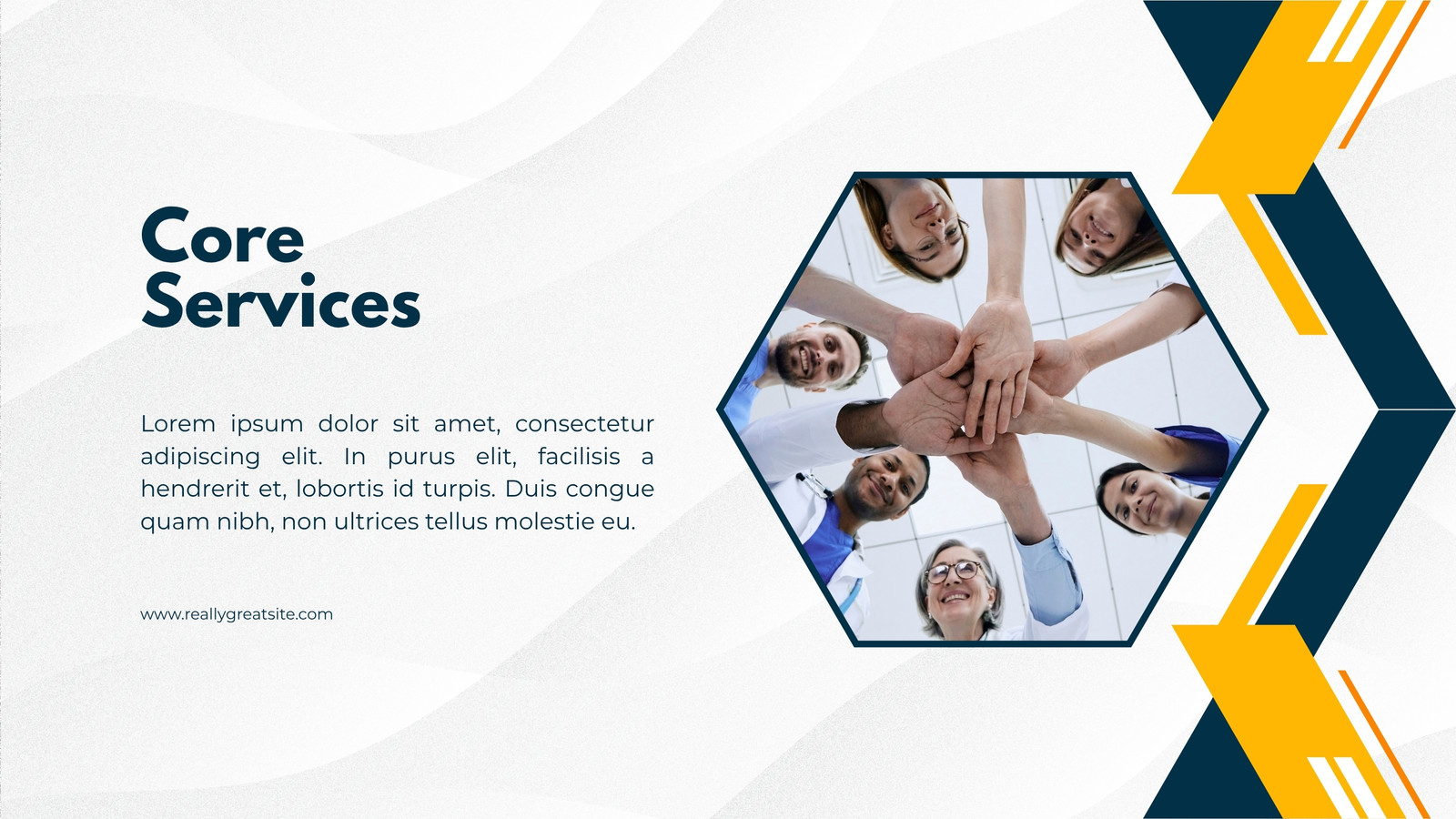 Core
Services

Lorem ipsum dolor sit amet, consectetur adipiscing elit. In purus elit, facilisis a hendrerit et, lobortis id turpis. Duis congue quam nibh, non ultrices tellus molestie eu.

www.reallygreatsite.com